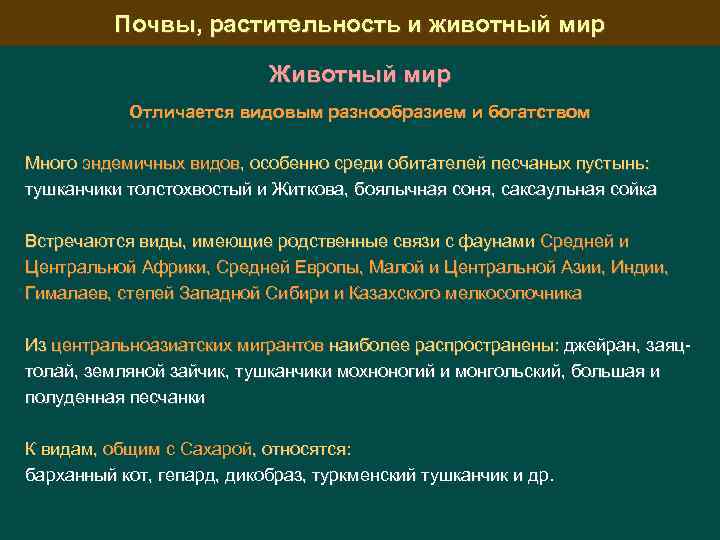 Почвы, растительность и животный мир

Животный мир

Отличается видовым разнообразием и богатством

Много эндемичных видов, особенно среди обитателей песчаных пустынь: тушканчики толстохвостый и Житкова, боялычная соня, саксаульная сойка

Встречаются виды, имеющие родственные связи с фаунами Средней и Центральной Африки, Средней Европы, Малой и Центральной Азии, Индии, Гималаев, степей Западной Сибири и Казахского мелкосопочника

Из центральноазиатских мигрантов наиболее распространены: джейран, заяц-толай, земляной зайчик, тушканчики мохноногий и монгольский, большая и полуденная песчанки

К видам, общим с Сахарой, относятся:
барханный кот, гепард, дикобраз, туркменский тушканчик и др.